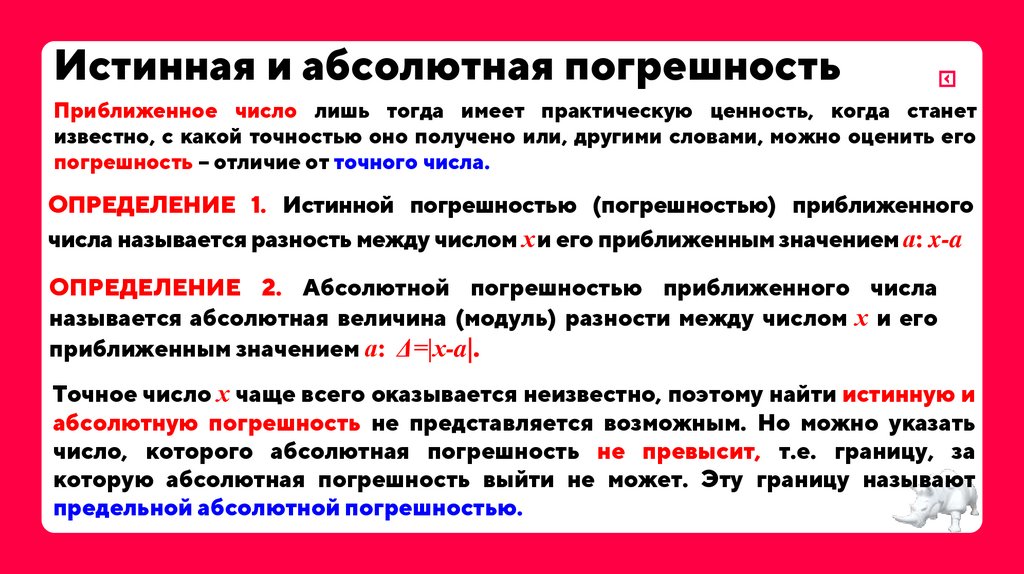 Истинная и абсолютная погрешность

Приближенное число лишь тогда имеет практическую ценность, когда станет известно, с какой точностью оно получено или, другими словами, можно оценить его погрешность – отличие от точного числа.

ОПРЕДЕЛЕНИЕ 1. Истинной погрешностью (погрешностью) приближенного числа называется разность между числом $x$ и его приближенным значением $a$: $x-a$

ОПРЕДЕЛЕНИЕ 2. Абсолютной погрешностью приближенного числа называется абсолютная величина (модуль) разности между числом $x$ и его приближенным значением $a$: $\Delta=|x-a|$.

Точное число $x$ чаще всего оказывается неизвестно, поэтому найти истинную и абсолютную погрешность не представляется возможным. Но можно указать число, которого абсолютная погрешность не превысит, т.е. границу, за которую абсолютная погрешность выйти не может. Эту границу называют предельной абсолютной погрешностью.